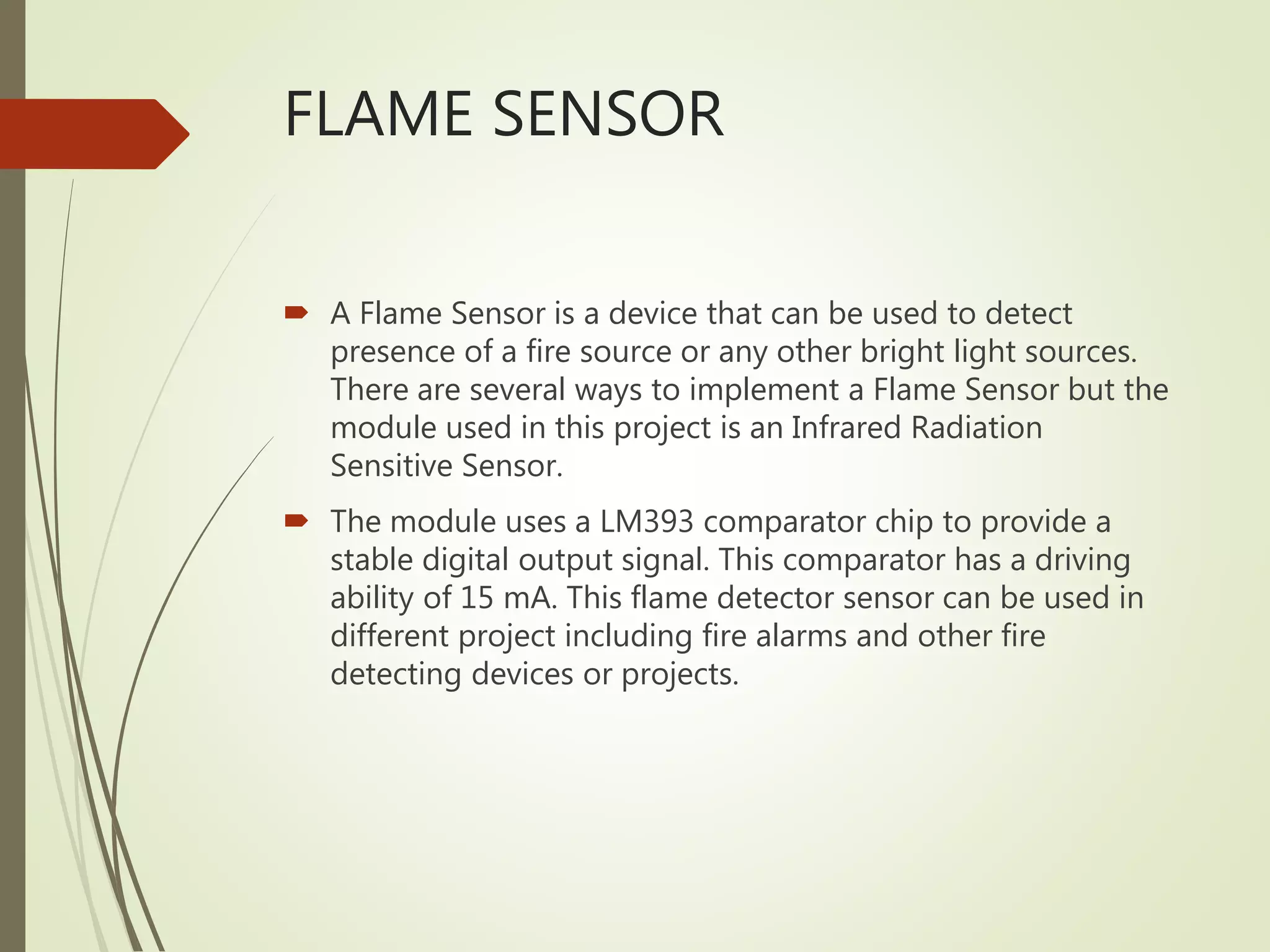 FLAME SENSOR

A Flame Sensor is a device that can be used to detect presence of a fire source or any other bright light sources. There are several ways to implement a Flame Sensor but the module used in this project is an Infrared Radiation Sensitive Sensor.

The module uses a LM393 comparator chip to provide a stable digital output signal. This comparator has a driving ability of 15 mA. This flame detector sensor can be used in different project including fire alarms and other fire detecting devices or projects.